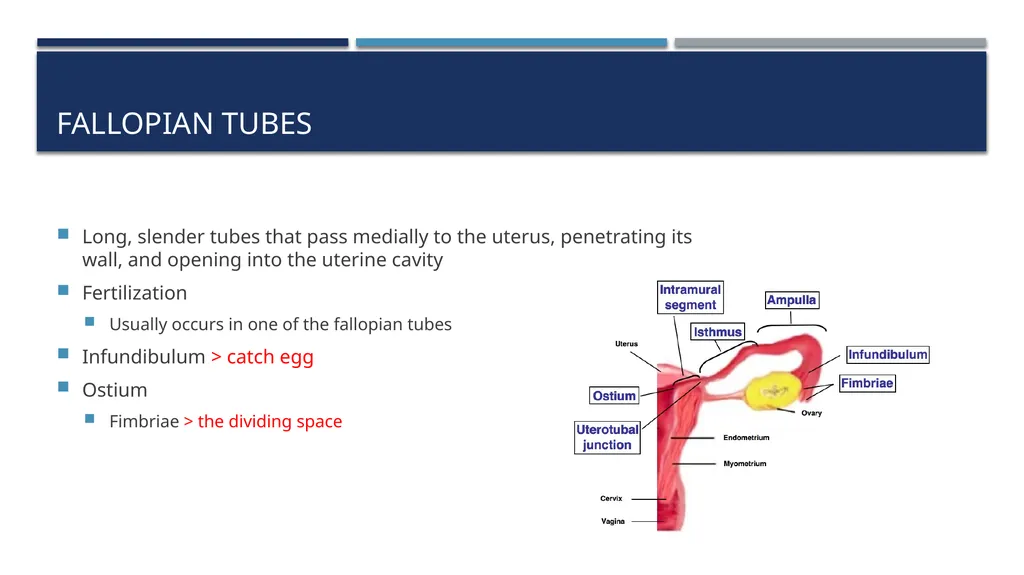 FALLOPIAN TUBES

Long, slender tubes that pass medially to the uterus, penetrating its wall, and opening into the uterine cavity

Fertilization

Usually occurs in one of the fallopian tubes

Infundibulum > catch egg

Ostium

Fimbriae > the dividing space

Intramural segment
Ampulla
Isthmus
Uterus
Infundibulum
Fimbriae
Ostium
Ovary
Uterotubal junction
Endometrium
Myometrium
Cervix
Vagina